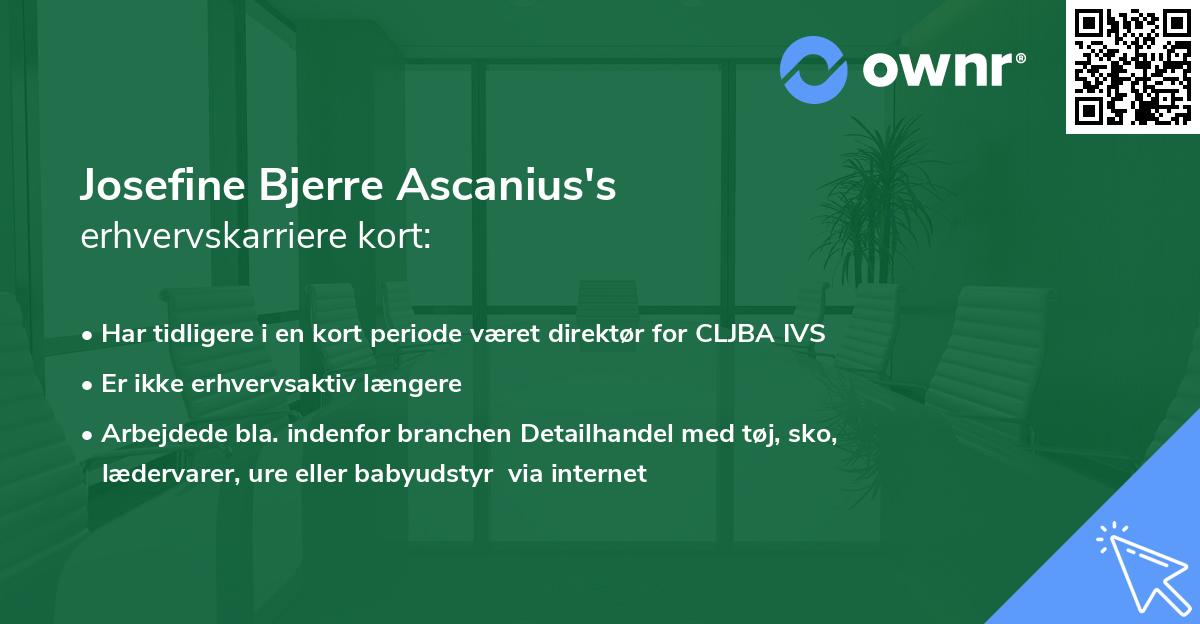 ownr®

Josefine Bjerre Ascanius's
erhvervskarriere kort:

• Har tidligere i en kort periode været direktør for CLJBA IVS
• Er ikke erhvervsaktiv længere
• Arbejdede bla. indenfor branchen Detailhandel med tøj, sko, lædervarer, ure eller babyudstyr via internet